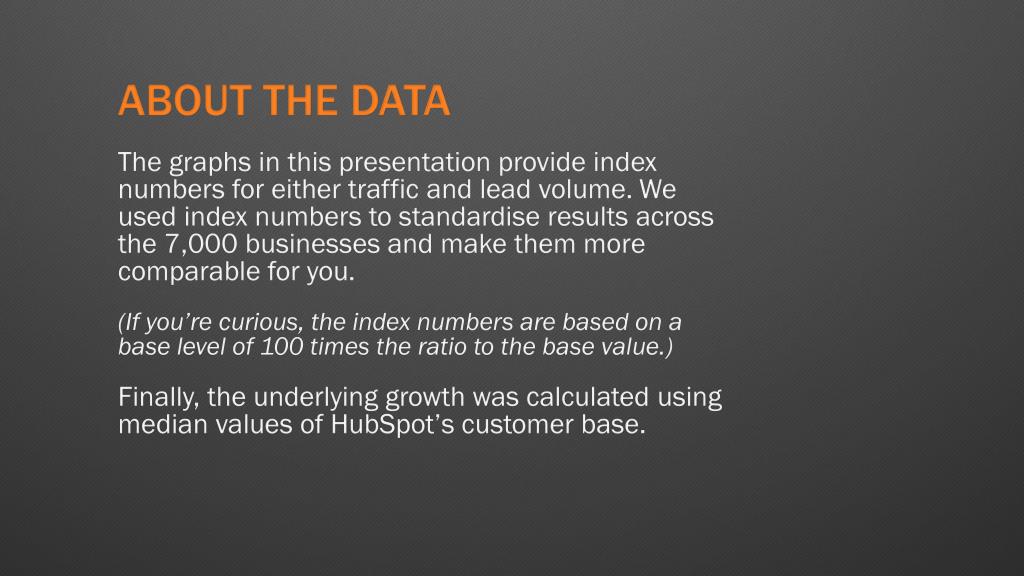 ABOUT THE DATA

The graphs in this presentation provide index numbers for either traffic and lead volume. We used index numbers to standardise results across the 7,000 businesses and make them more comparable for you.

(If you're curious, the index numbers are based on a base level of 100 times the ratio to the base value.)

Finally, the underlying growth was calculated using median values of HubSpot's customer base.